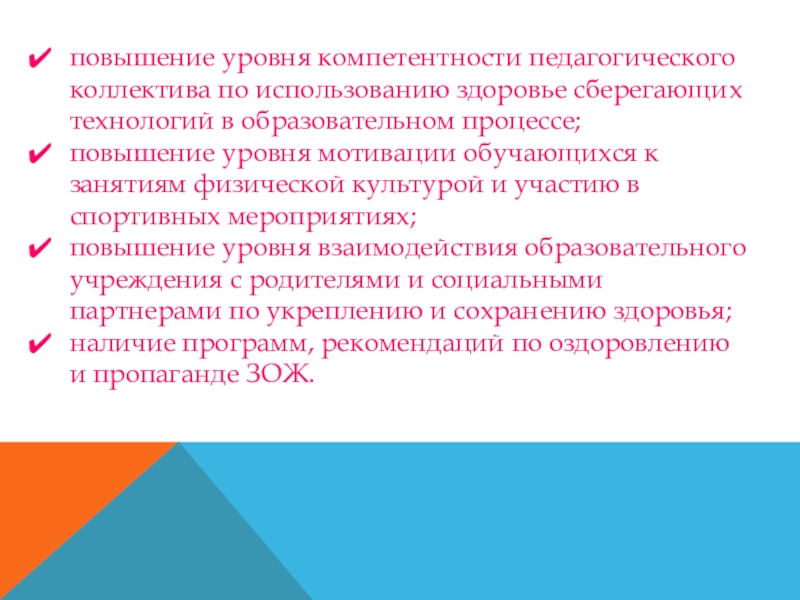 ✔ повышение уровня компетентности педагогического коллектива по использованию здоровье сберегающих технологий в образовательном процессе;
✔ повышение уровня мотивации обучающихся к занятиям физической культурой и участию в спортивных мероприятиях;
✔ повышение уровня взаимодействия образовательного учреждения с родителями и социальными партнерами по укреплению и сохранению здоровья;
✔ наличие программ, рекомендаций по оздоровлению и пропаганде ЗОЖ.